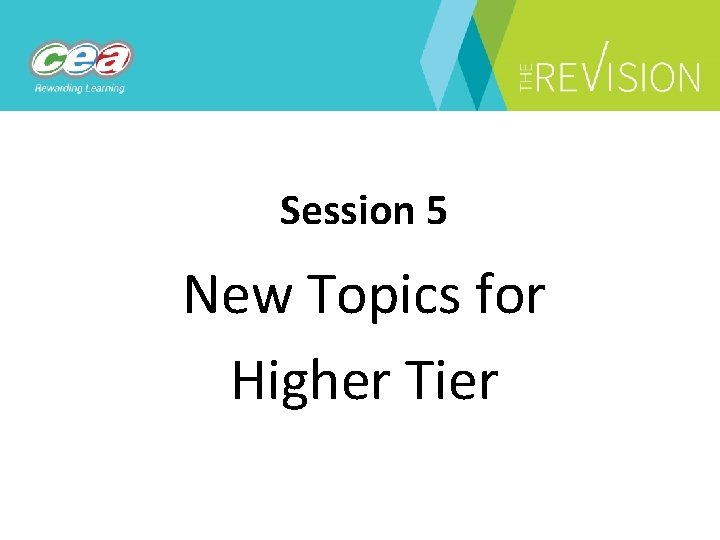 cea
Rewarding Learning

THE REVISION

Session 5

New Topics for Higher Tier